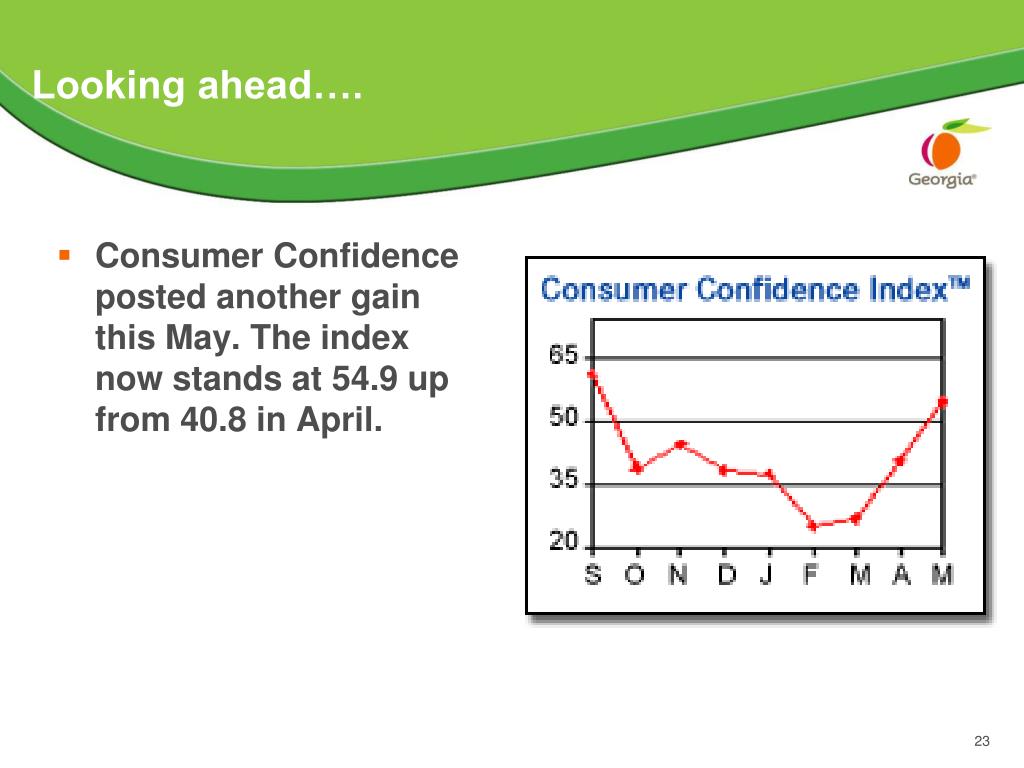 Looking ahead….

Georgia®

▪ Consumer Confidence posted another gain this May. The index now stands at 54.9 up from 40.8 in April.

Consumer Confidence Index™

65
50
35
20

S O N D J F M A M

23